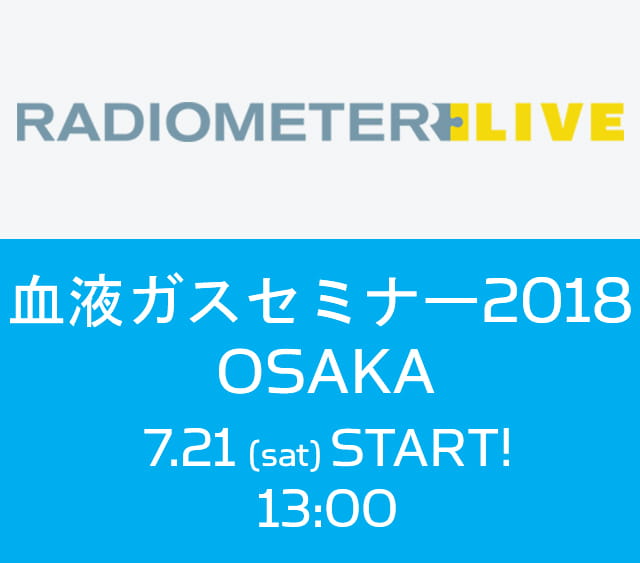 RADIOMETER LIVE

血液ガスセミナー2018
OSAKA
7.21 (sat) START!
13:00